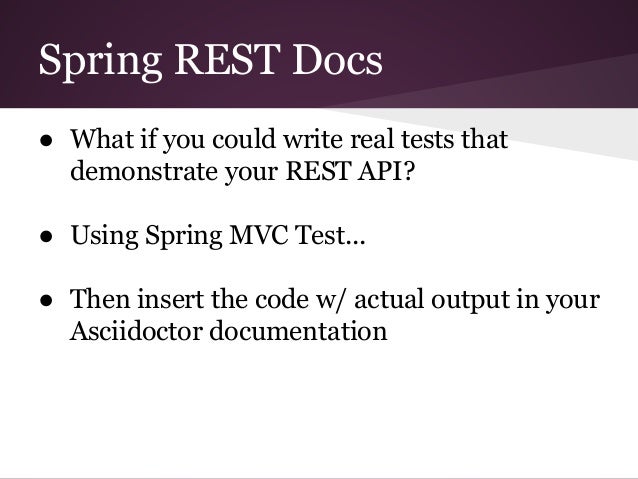 Spring REST Docs

● What if you could write real tests that demonstrate your REST API?

● Using Spring MVC Test...

● Then insert the code w/ actual output in your Asciidoctor documentation